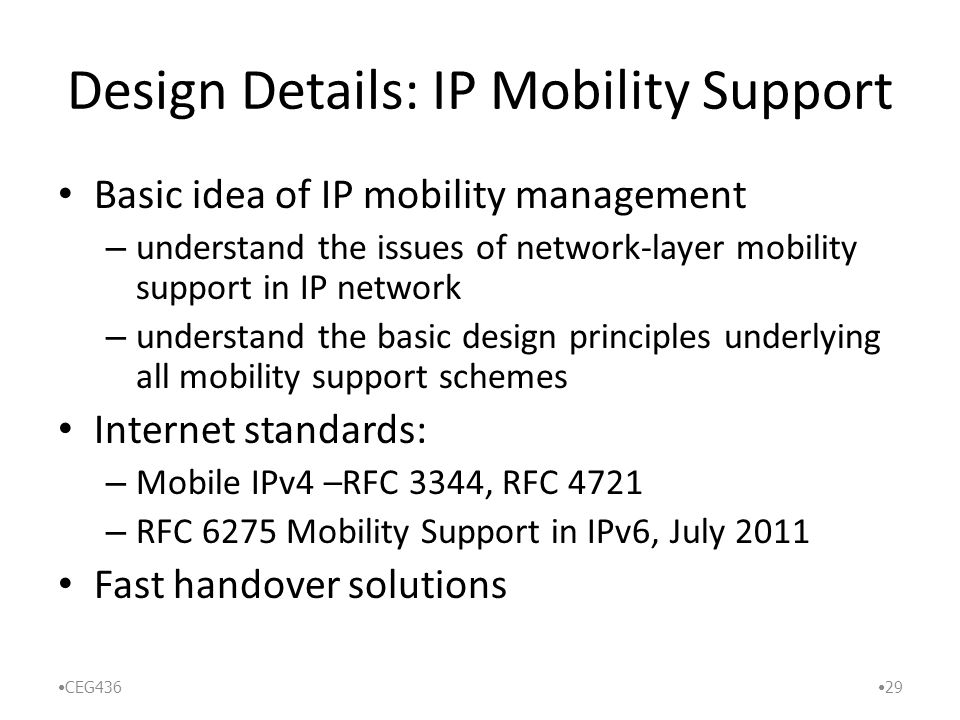 Design Details: IP Mobility Support

• Basic idea of IP mobility management
– understand the issues of network-layer mobility support in IP network
– understand the basic design principles underlying all mobility support schemes

• Internet standards:
– Mobile IPv4 –RFC 3344, RFC 4721
– RFC 6275 Mobility Support in IPv6, July 2011

• Fast handover solutions

•CEG436

•29